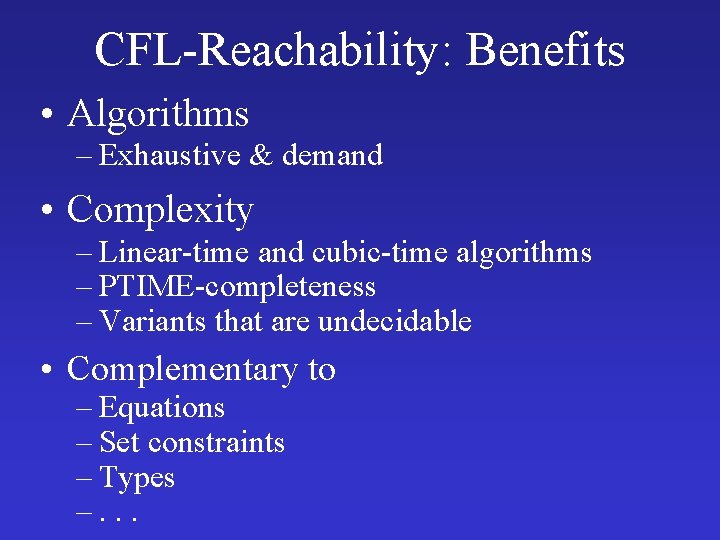 CFL-Reachability: Benefits

• Algorithms
– Exhaustive & demand

• Complexity
– Linear-time and cubic-time algorithms
– PTIME-completeness
– Variants that are undecidable

• Complementary to
– Equations
– Set constraints
– Types
– . . .